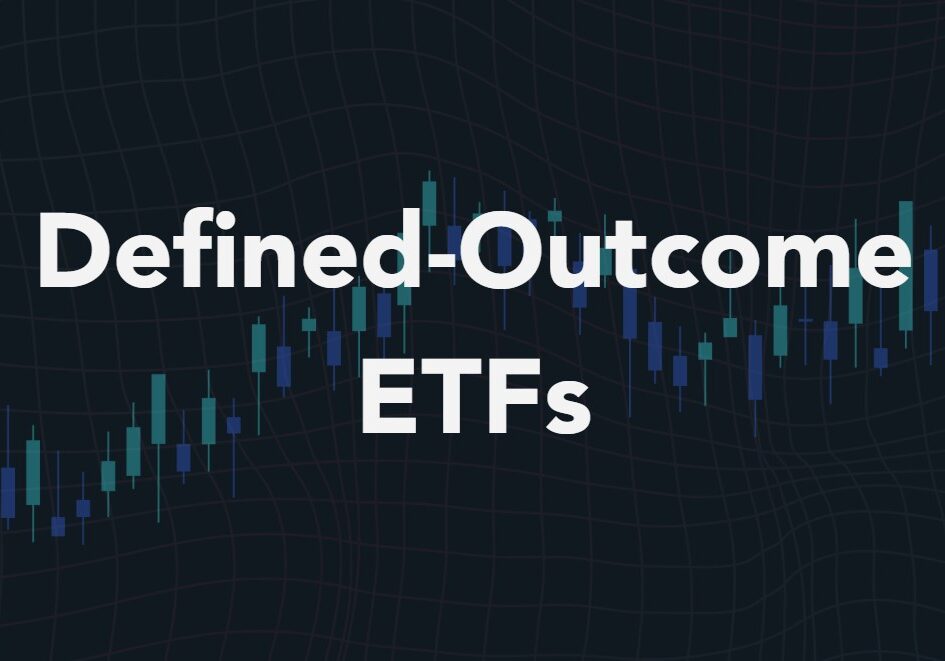 Defined-Outcome ETFs